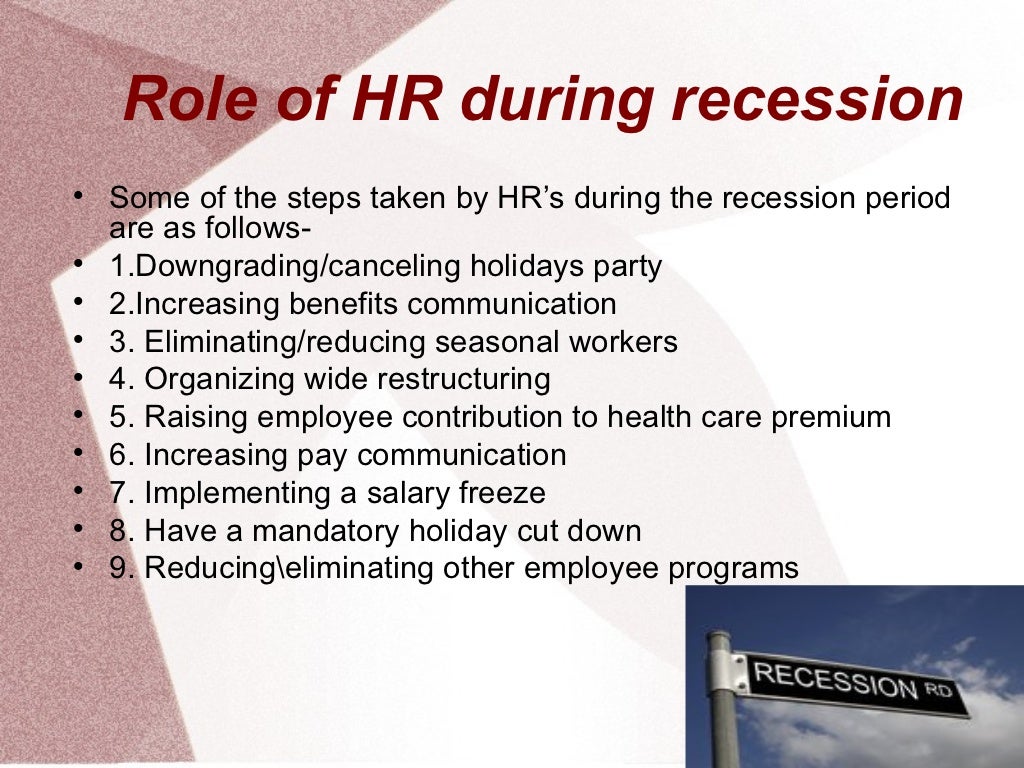 Role of HR during recession

• Some of the steps taken by HR's during the recession period are as follows-
• 1.Downgrading/canceling holidays party
• 2.Increasing benefits communication
• 3. Eliminating/reducing seasonal workers
• 4. Organizing wide restructuring
• 5. Raising employee contribution to health care premium
• 6. Increasing pay communication
• 7. Implementing a salary freeze
• 8. Have a mandatory holiday cut down
• 9. Reducing\eliminating other employee programs

RECESSION RD